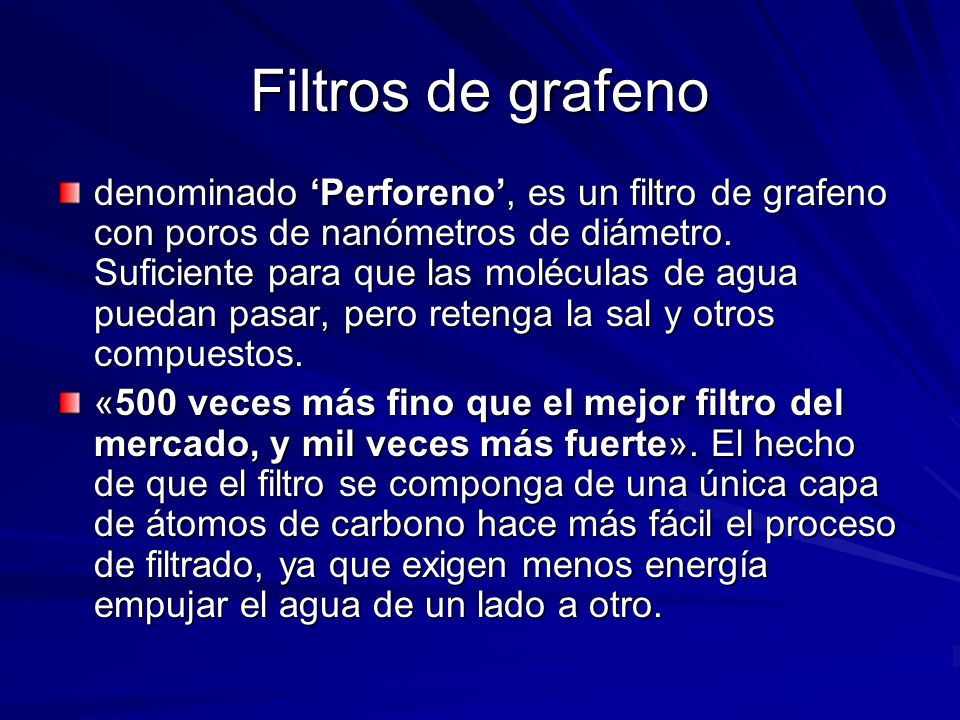 Filtros de grafeno

denominado ‘Perforeno’, es un filtro de grafeno con poros de nanómetros de diámetro. Suficiente para que las moléculas de agua puedan pasar, pero retenga la sal y otros compuestos.

«500 veces más fino que el mejor filtro del mercado, y mil veces más fuerte». El hecho de que el filtro se componga de una única capa de átomos de carbono hace más fácil el proceso de filtrado, ya que exigen menos energía empujar el agua de un lado a otro.